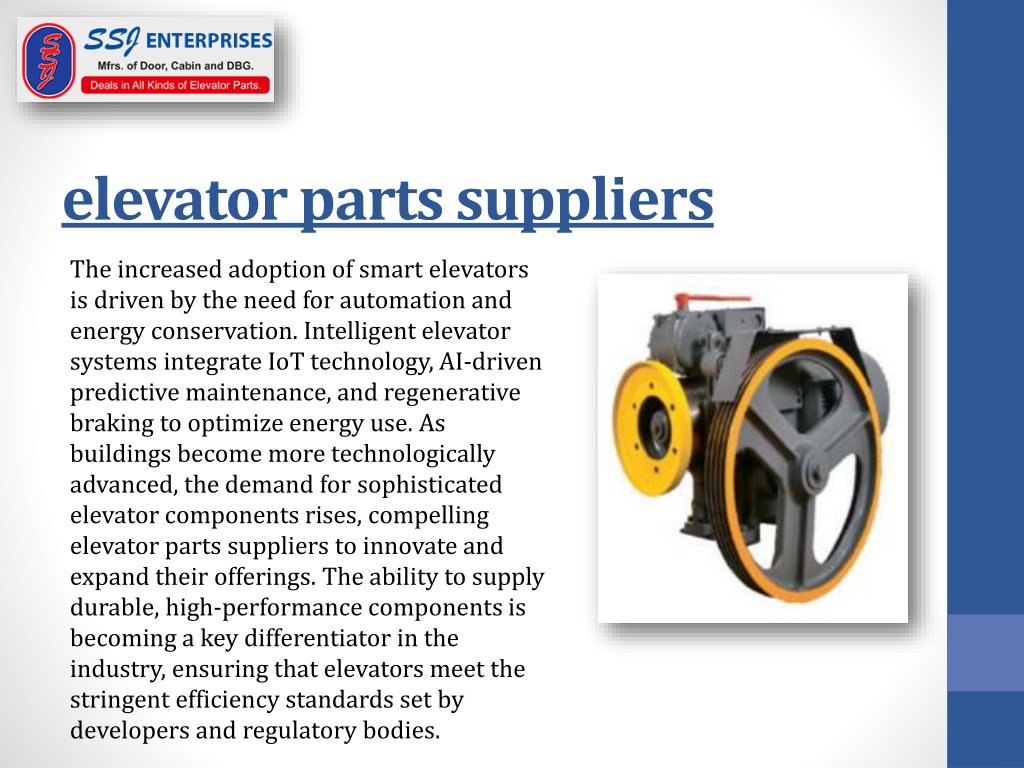 SSJ ENTERPRISES
Mfrs. of Door, Cabin and DBG.
Deals in All Kinds of Elevator Parts.

elevator parts suppliers

The increased adoption of smart elevators is driven by the need for automation and energy conservation. Intelligent elevator systems integrate IoT technology, AI-driven predictive maintenance, and regenerative braking to optimize energy use. As buildings become more technologically advanced, the demand for sophisticated elevator components rises, compelling elevator parts suppliers to innovate and expand their offerings. The ability to supply durable, high-performance components is becoming a key differentiator in the industry, ensuring that elevators meet the stringent efficiency standards set by developers and regulatory bodies.